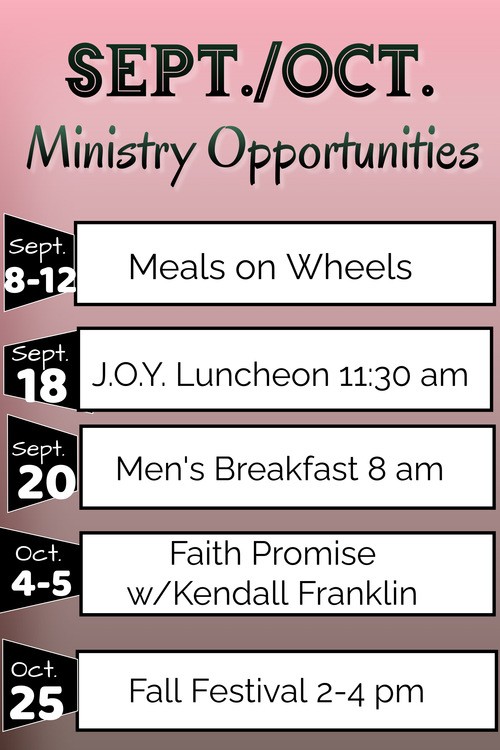 SEPT./OCT.
Ministry Opportunities

Sept.
8-12
Meals on Wheels

Sept.
18
J.O.Y. Luncheon 11:30 am

Sept.
20
Men's Breakfast 8 am

Oct.
4-5
Faith Promise
w/Kendall Franklin

Oct.
25
Fall Festival 2-4 pm